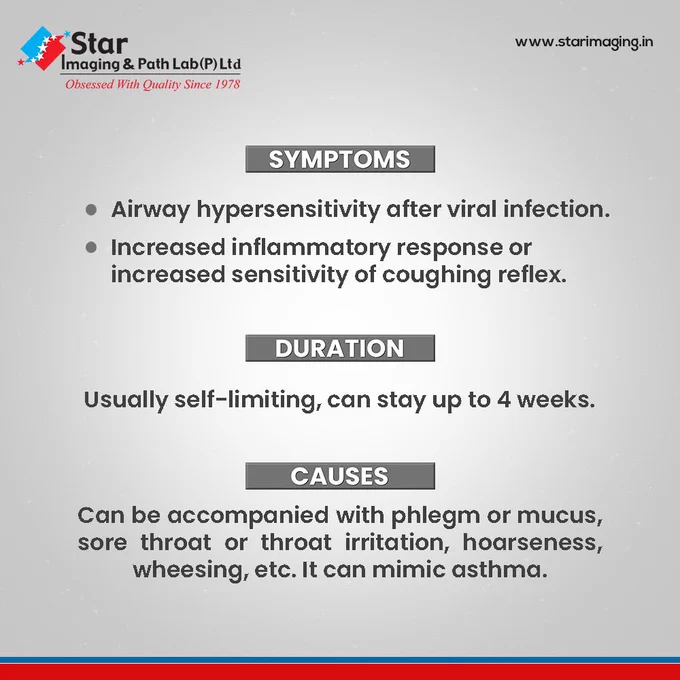 Star
Imaging & Path Lab (P) Ltd
Obsessed With Quality Since 1978

www.starimaging.in

SYMPTOMS

• Airway hypersensitivity after viral infection.
• Increased inflammatory response or increased sensitivity of coughing reflex.

DURATION

Usually self-limiting, can stay up to 4 weeks.

CAUSES

Can be accompanied with phlegm or mucus, sore throat or throat irritation, hoarseness, wheesing, etc. It can mimic asthma.